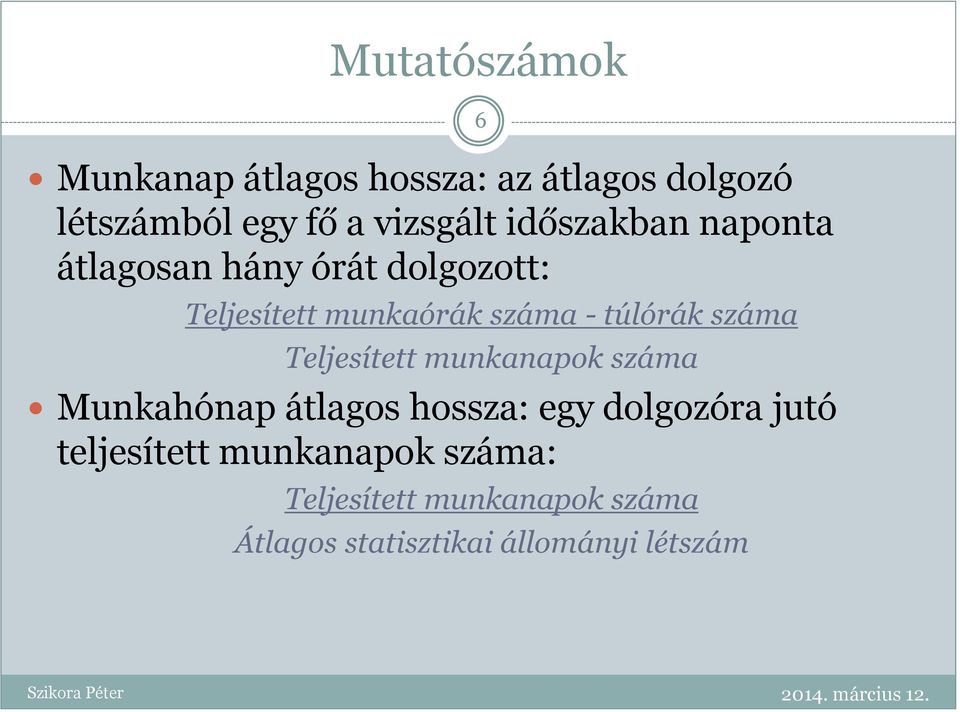 Mutatószámok

6

Munkanap átlagos hossza: az átlagos dolgozó létszámból egy fő a vizsgált időszakban naponta átlagosan hány órát dolgozott:

$\frac{\text{Teljesített munkaórák száma - túlórák száma}}{\text{Teljesített munkanapok száma}}$

Munkahónap átlagos hossza: egy dolgozóra jutó teljesített munkanapok száma:

$\frac{\text{Teljesített munkanapok száma}}{\text{Átlagos statisztikai állományi létszám}}$

Szikora Péter

2014. március 12.